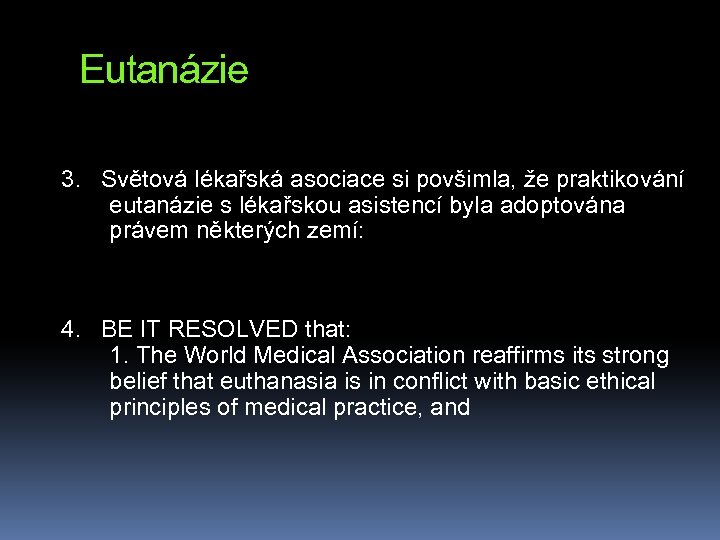 Eutanázie

3. Světová lékařská asociace si povšimla, že praktikování eutanázie s lékařskou asistencí byla adoptována právem některých zemí:

4. BE IT RESOLVED that:
1. The World Medical Association reaffirms its strong belief that euthanasia is in conflict with basic ethical principles of medical practice, and